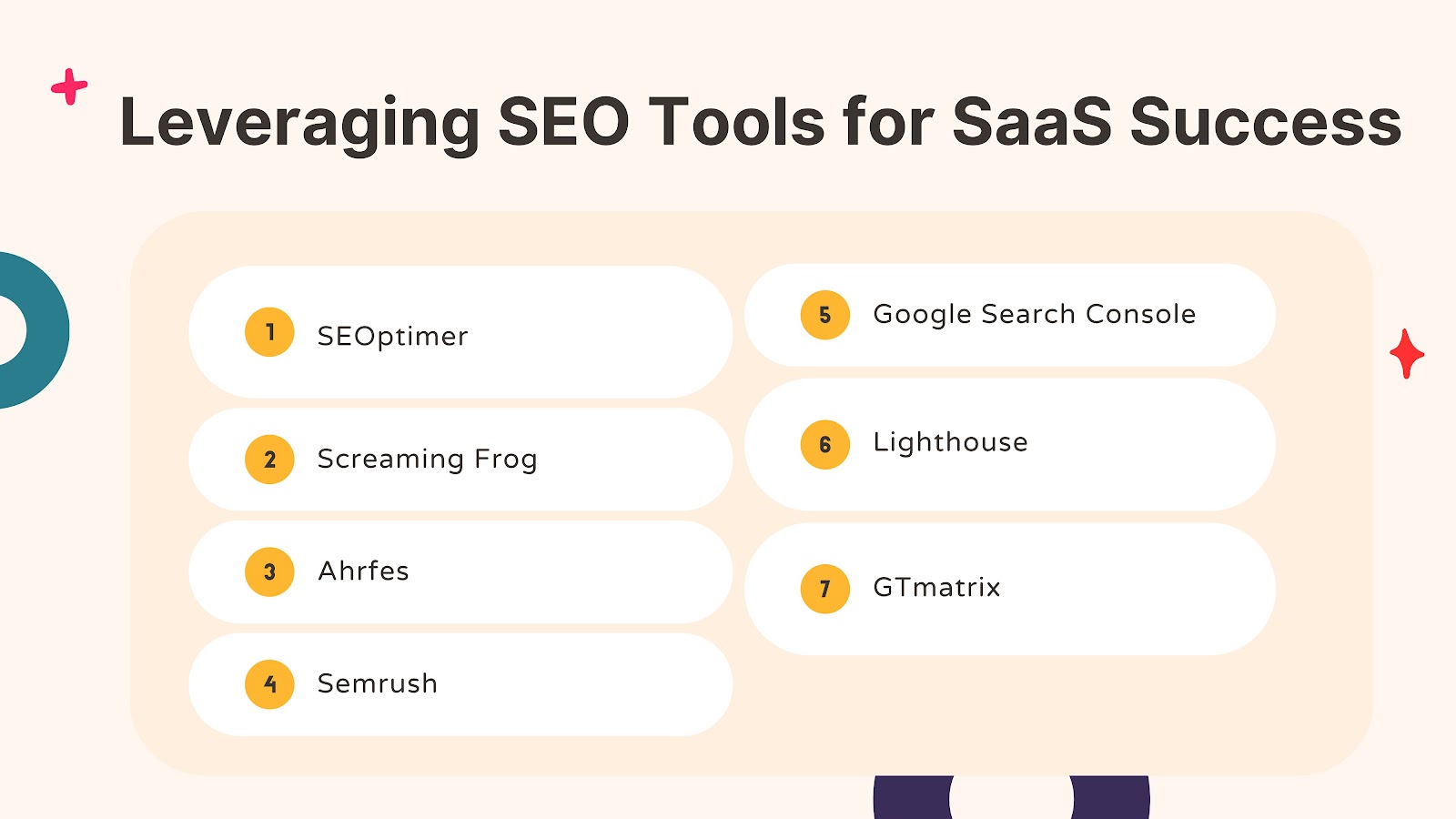 Leveraging SEO Tools for SaaS Success

1 SEOptimer

2 Screaming Frog

3 Ahrfes

4 Semrush

5 Google Search Console

6 Lighthouse

7 GTmatrix